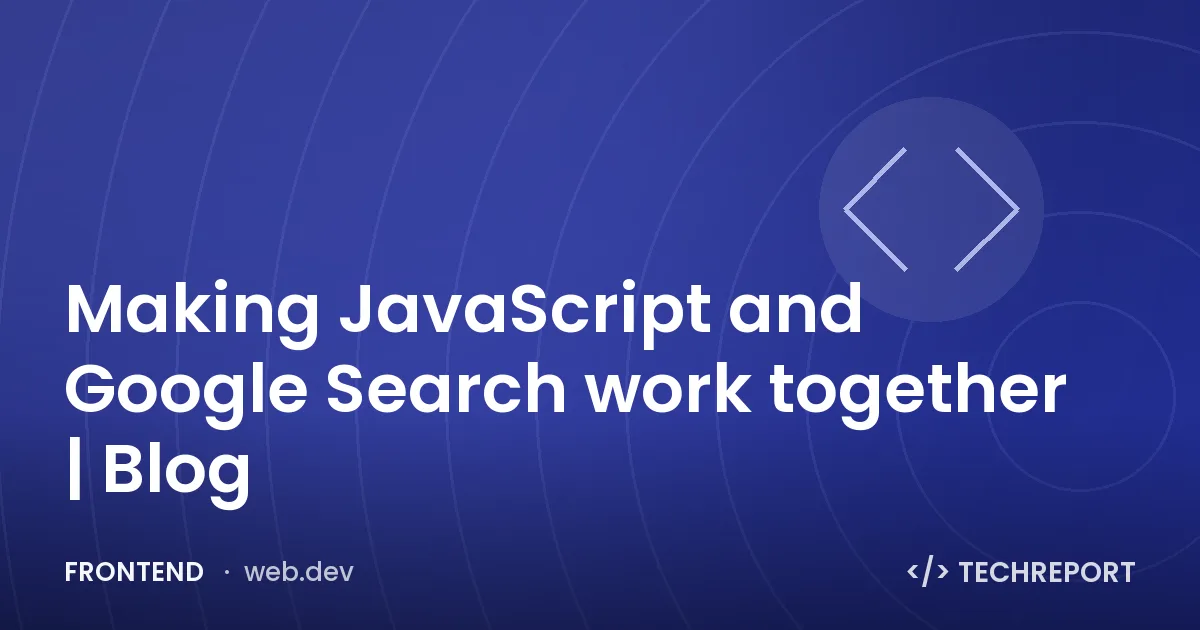 Making JavaScript and Google Search work together | Blog

FRONTEND · web.dev

</> TECHREPORT